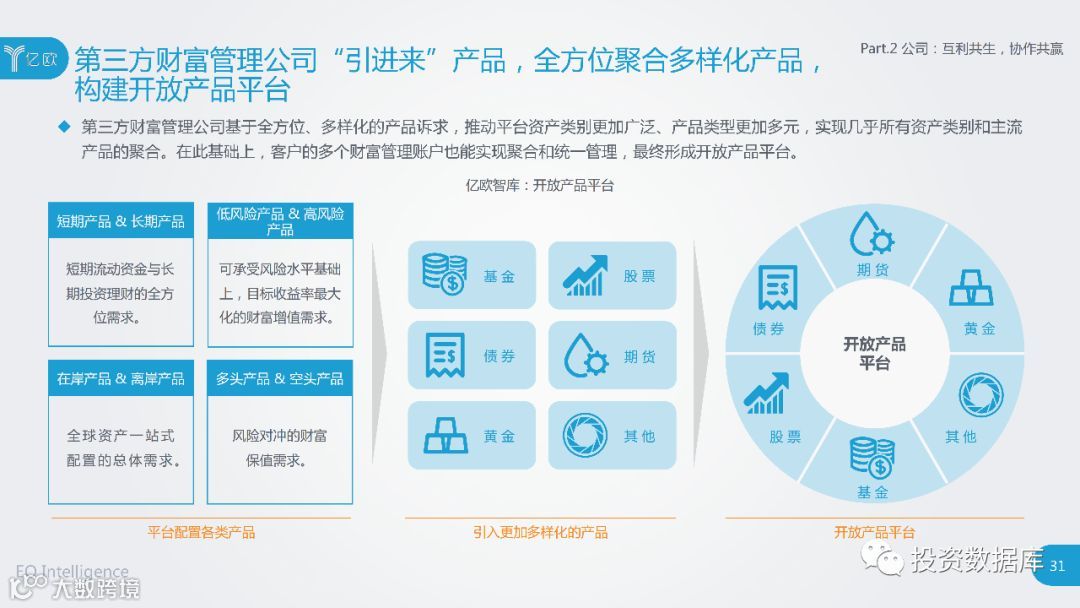 亿欧

第三方财富管理公司“引进来”产品，全方位聚合多样化产品，构建开放产品平台

Part.2 公司：互利共生，协作共赢

◆ 第三方财富管理公司基于全方位、多样化的产品诉求，推动平台资产类别更加广泛、产品类型更加多元，实现几乎所有资产类别和主流产品的聚合。在此基础上，客户的多个财富管理账户也能实现聚合和统一管理，最终形成开放产品平台。

亿欧智库：开放产品平台

短期产品 & 长期产品

短期流动资金与长期投资理财的全方位需求。

低风险产品 & 高风险产品

可承受风险水平基础上，目标收益率最大化的财富增值需求。

在岸产品 & 离岸产品

全球资产一站式配置的总体需求。

多头产品 & 空头产品

风险对冲的财富保值需求。

平台配置各类产品

基金

股票

债券

期货

黄金

其他

引入更加多样化的产品

期货

黄金

其他

基金

股票

债券

开放产品平台

开放产品平台

EO Intelligence

大数跨境

投资数据库

31